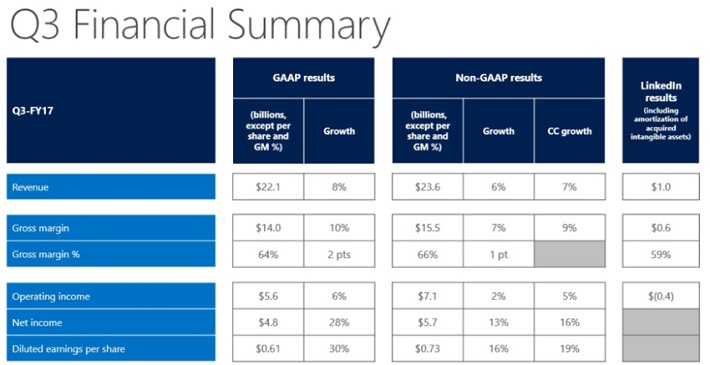 Q3 Financial Summary

| Q3-FY17 | GAAP results (billions, except per share and GM %) | GAAP results Growth | Non-GAAP results (billions, except per share and GM %) | Non-GAAP results Growth | Non-GAAP results CC growth | LinkedIn results (including amortization of acquired intangible assets) |
|---|---|---|---|---|---|---|
| Revenue | \$22.1 | 8% | \$23.6 | 6% | 7% | \$1.0 |
| Gross margin | \$14.0 | 10% | \$15.5 | 7% | 9% | \$0.6 |
| Gross margin % | 64% | 2 pts | 66% | 1 pt | | 59% |
| Operating income | \$5.6 | 6% | \$7.1 | 2% | 5% | \$(0.4) |
| Net income | \$4.8 | 28% | \$5.7 | 13% | 16% | |
| Diluted earnings per share | \$0.61 | 30% | \$0.73 | 16% | 19% | |